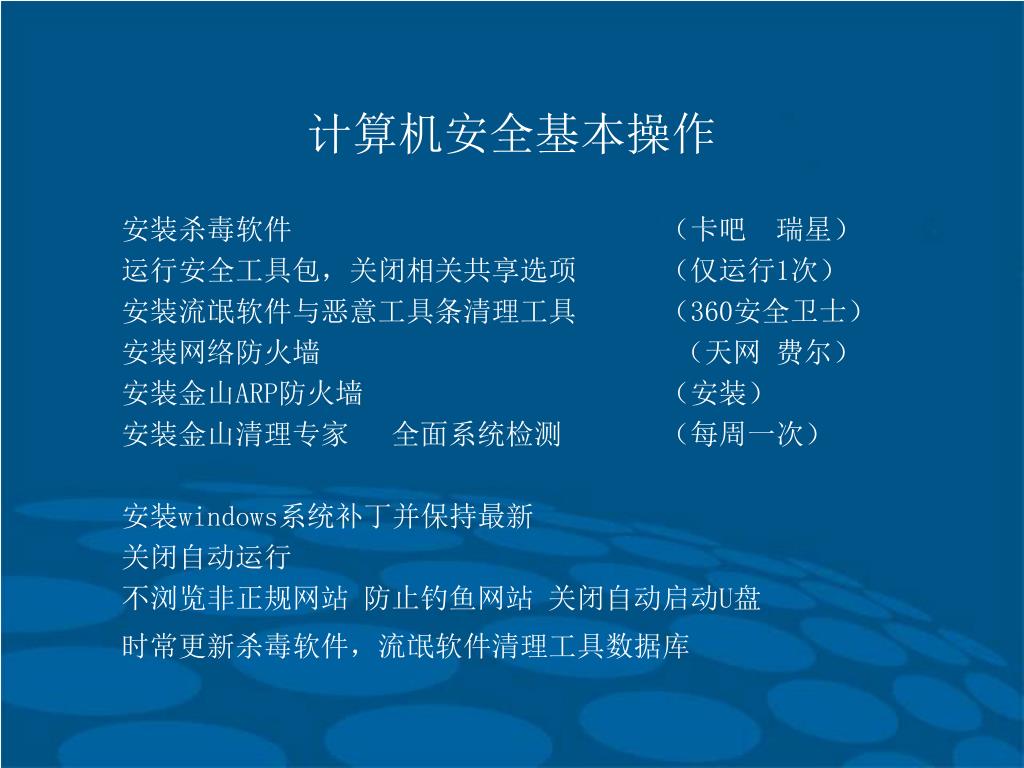 计算机安全基本操作

安装杀毒软件 （卡吧 瑞星）
运行安全工具包，关闭相关共享选项 （仅运行1次）
安装流氓软件与恶意工具条清理工具 （360安全卫士）
安装网络防火墙 （天网 费尔）
安装金山ARP防火墙 （安装）
安装金山清理专家 全面系统检测 （每周一次）

安装windows系统补丁并保持最新
关闭自动运行
不浏览非正规网站 防止钓鱼网站 关闭自动启动U盘
时常更新杀毒软件，流氓软件清理工具数据库